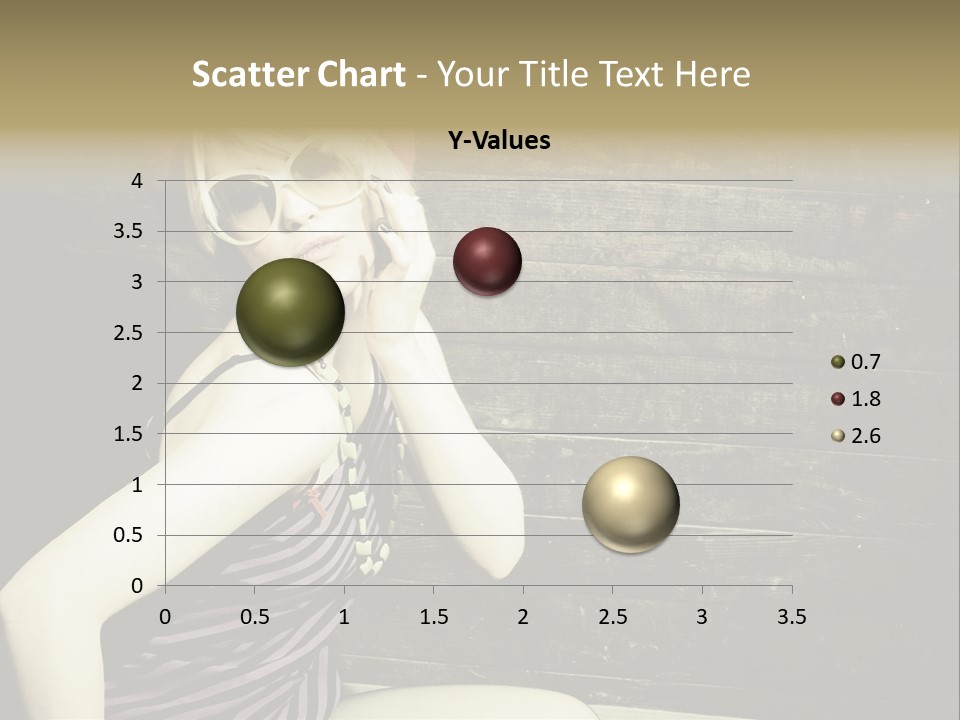 Scatter Chart - Your Title Text Here

Y-Values

4
3.5
3
2.5
2
1.5
1
0.5
0

0 0.5 1 1.5 2 2.5 3 3.5

0.7
1.8
2.6